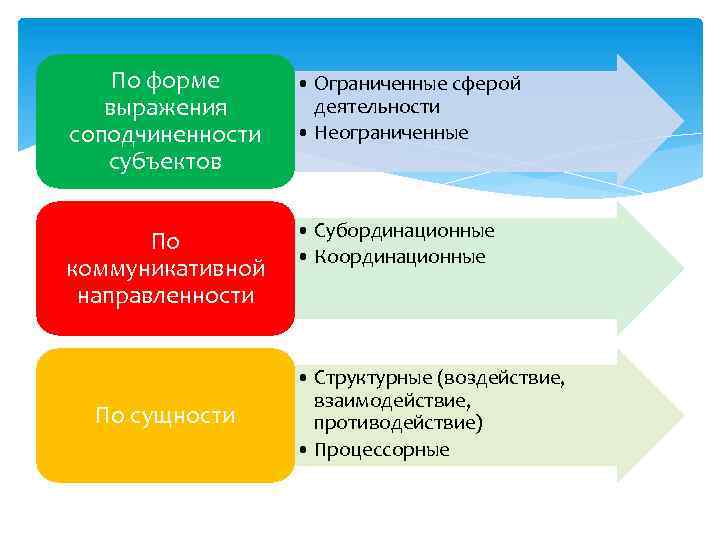 По форме выражения соподчиненности субъектов

• Ограниченные сферой деятельности
• Неограниченные

По коммуникативной направленности

• Субординационные
• Координационные

По сущности

• Структурные (воздействие, взаимодействие, противодействие)
• Процессорные